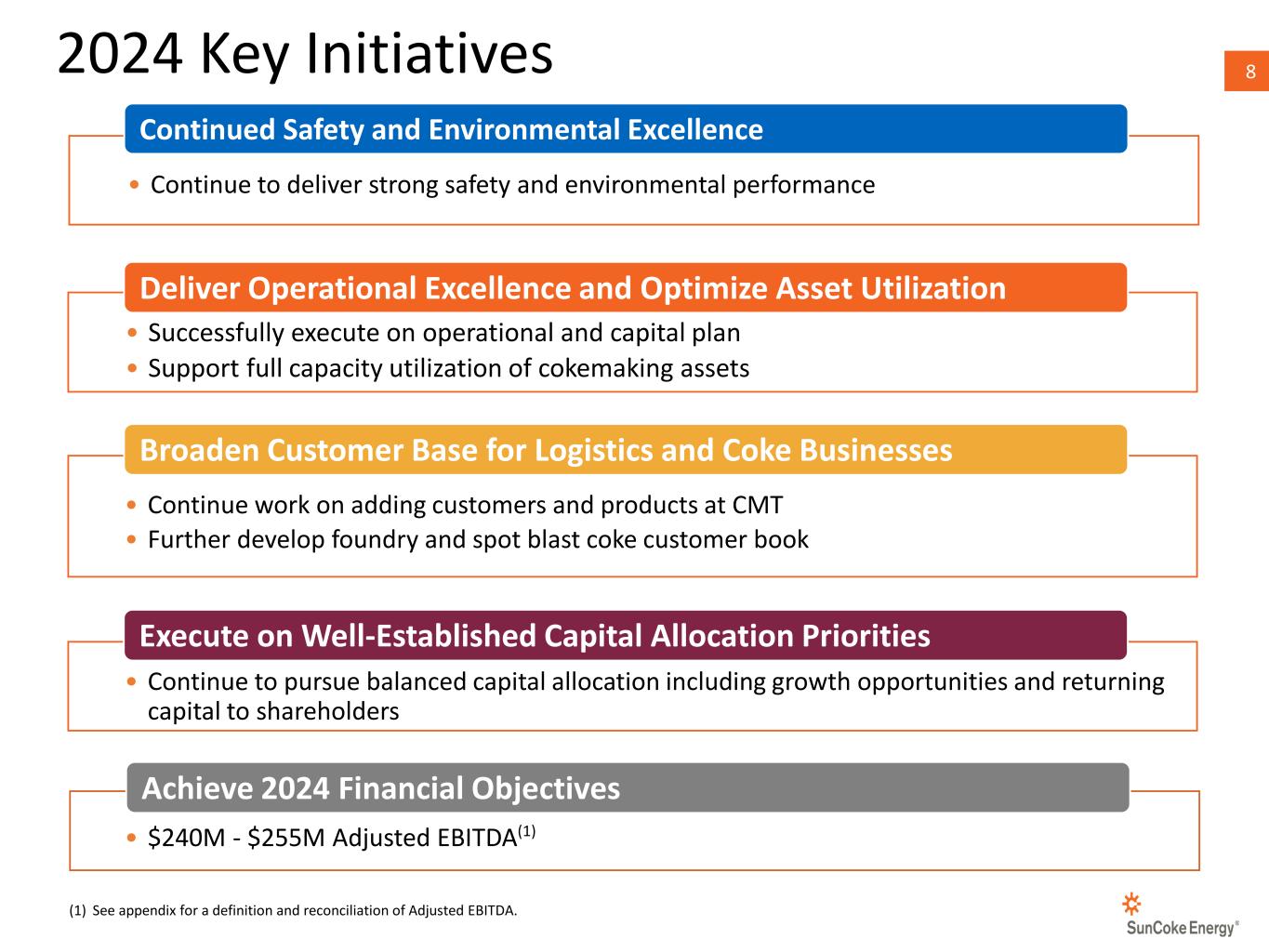 2024 Key Initiatives

8

Continued Safety and Environmental Excellence

• Continue to deliver strong safety and environmental performance

Deliver Operational Excellence and Optimize Asset Utilization

• Successfully execute on operational and capital plan
• Support full capacity utilization of cokemaking assets

Broaden Customer Base for Logistics and Coke Businesses

• Continue work on adding customers and products at CMT
• Further develop foundry and spot blast coke customer book

Execute on Well-Established Capital Allocation Priorities

• Continue to pursue balanced capital allocation including growth opportunities and returning capital to shareholders

Achieve 2024 Financial Objectives

• \$240M - \$255M Adjusted EBITDA$^{(1)}$

(1) See appendix for a definition and reconciliation of Adjusted EBITDA.

SunCoke Energy®